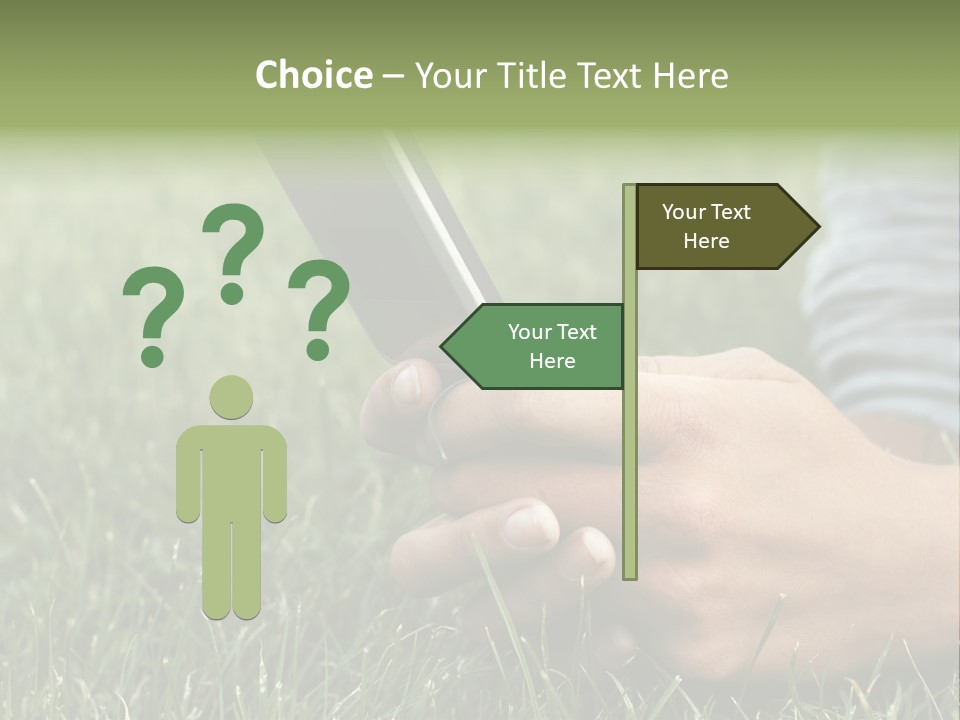 Choice – Your Title Text Here

? ? ?

Your Text Here

Your Text Here